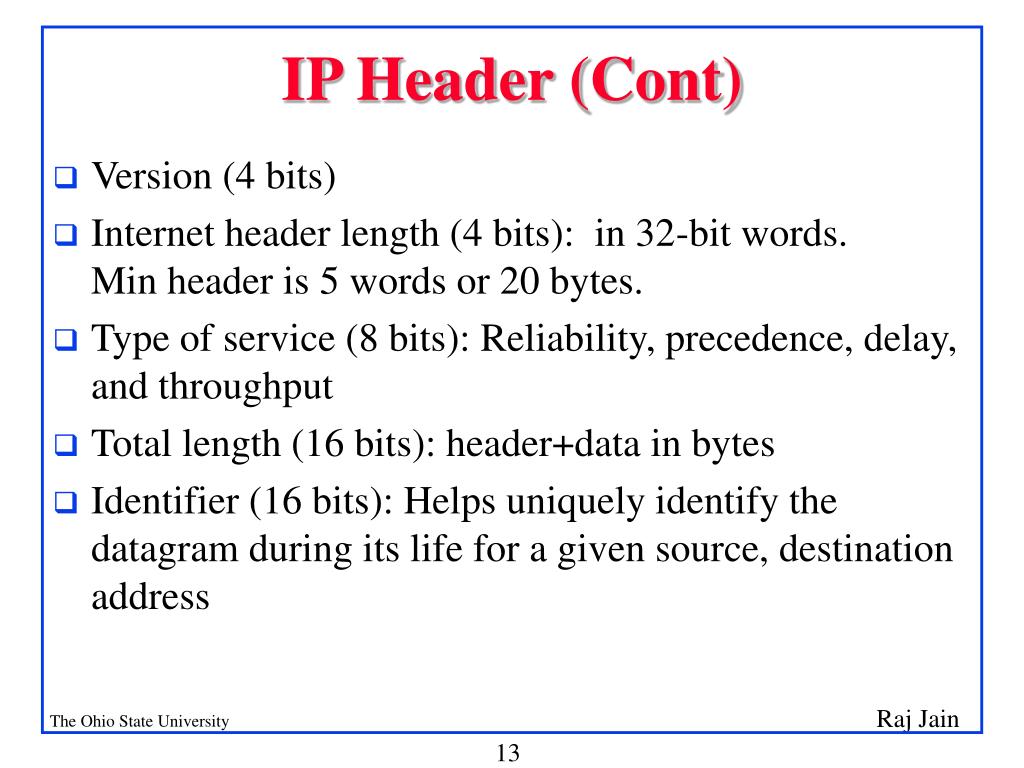 IP Header (Cont)

❑ Version (4 bits)

❑ Internet header length (4 bits): in 32-bit words. Min header is 5 words or 20 bytes.

❑ Type of service (8 bits): Reliability, precedence, delay, and throughput

❑ Total length (16 bits): header+data in bytes

❑ Identifier (16 bits): Helps uniquely identify the datagram during its life for a given source, destination address

The Ohio State University

Raj Jain

13